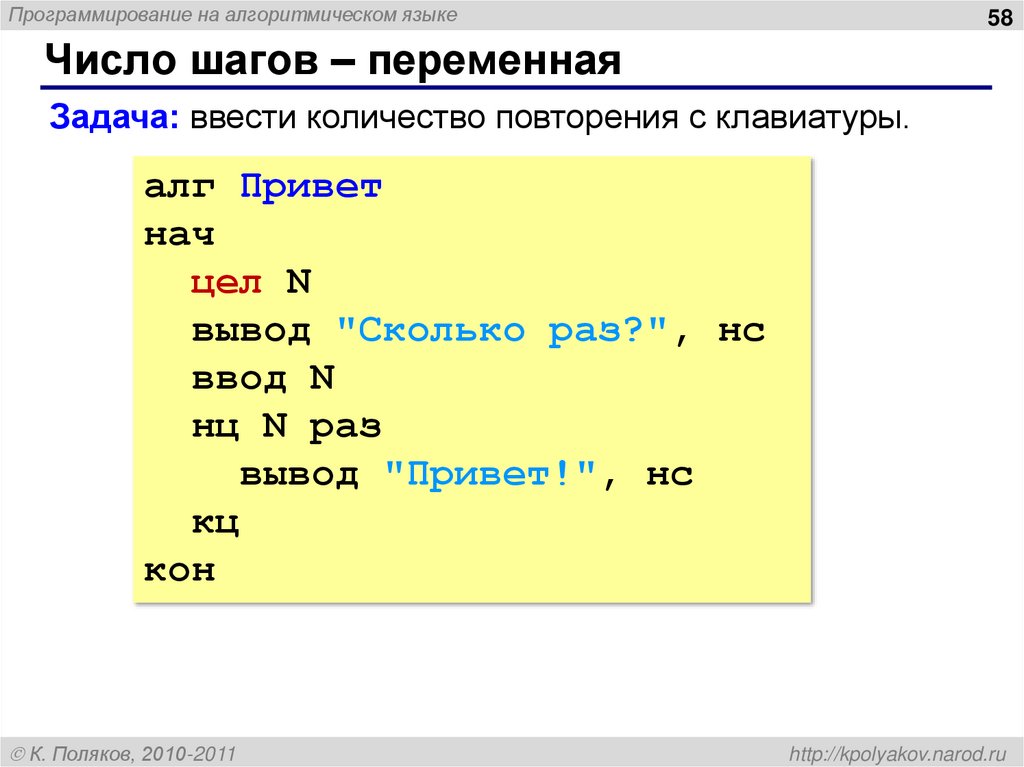 Программирование на алгоритмическом языке

58

Число шагов – переменная

Задача: ввести количество повторения с клавиатуры.

алг Привет
нач
  цел N
  вывод "Сколько раз?", нс
  ввод N
  нц N раз
    вывод "Привет!", нс
  кц
кон

© К. Поляков, 2010-2011

http://kpolyakov.narod.ru